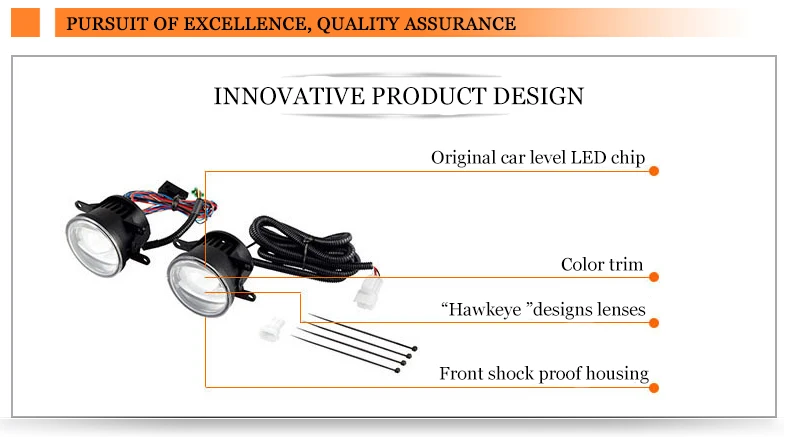 PURSUIT OF EXCELLENCE, QUALITY ASSURANCE

INNOVATIVE PRODUCT DESIGN

Original car level LED chip

Color trim

“Hawkeye ”designs lenses

Front shock proof housing